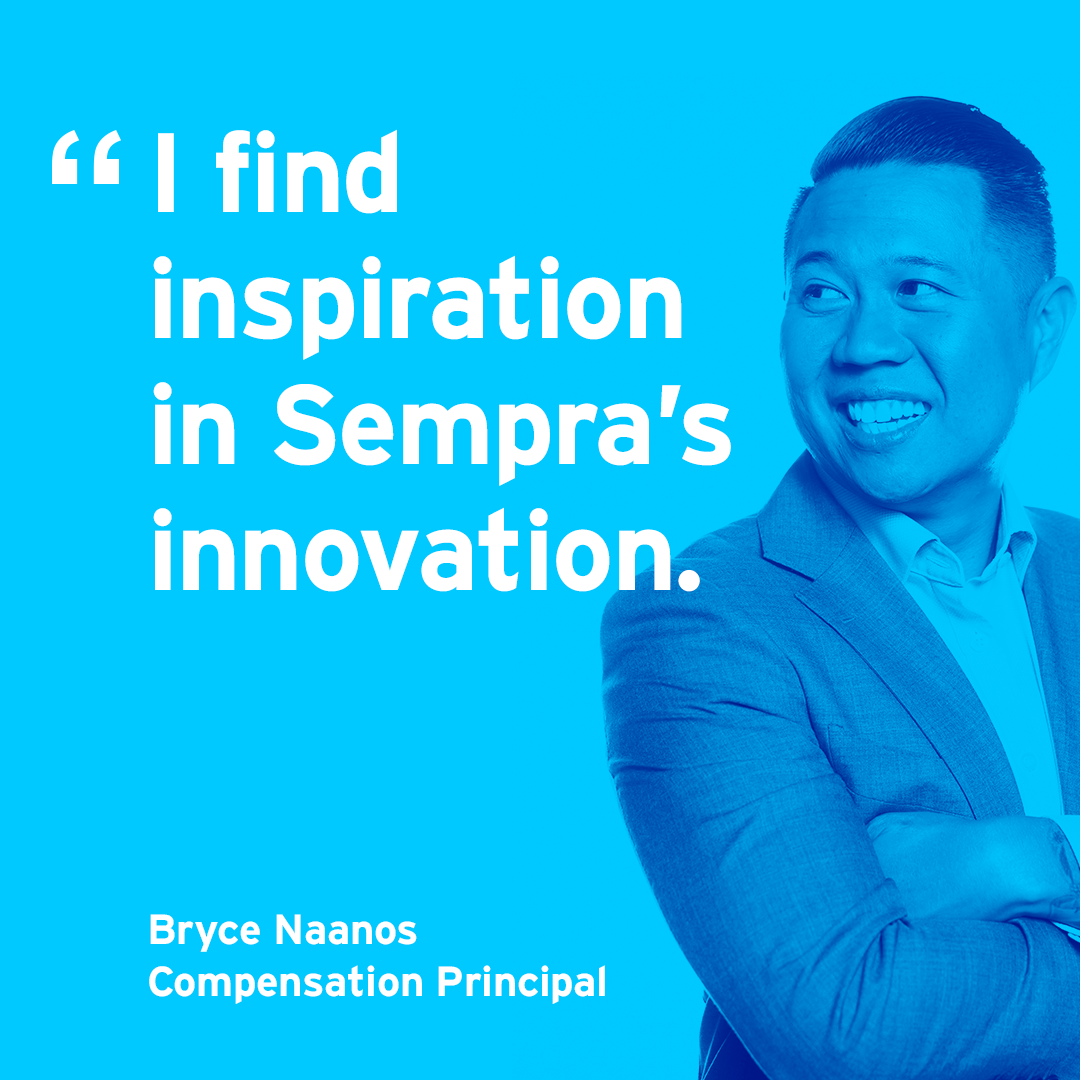 “ I find inspiration in Sempra's innovation.

Bryce Naanos
Compensation Principal